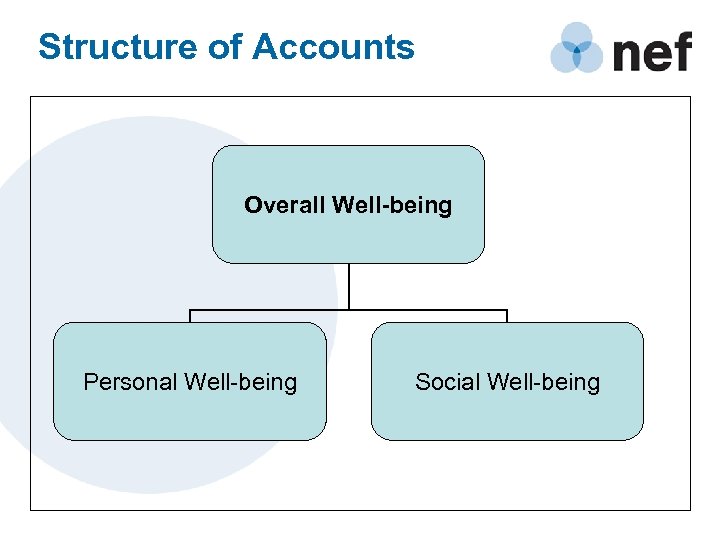 Structure of Accounts

nef

Overall Well-being

Personal Well-being

Social Well-being